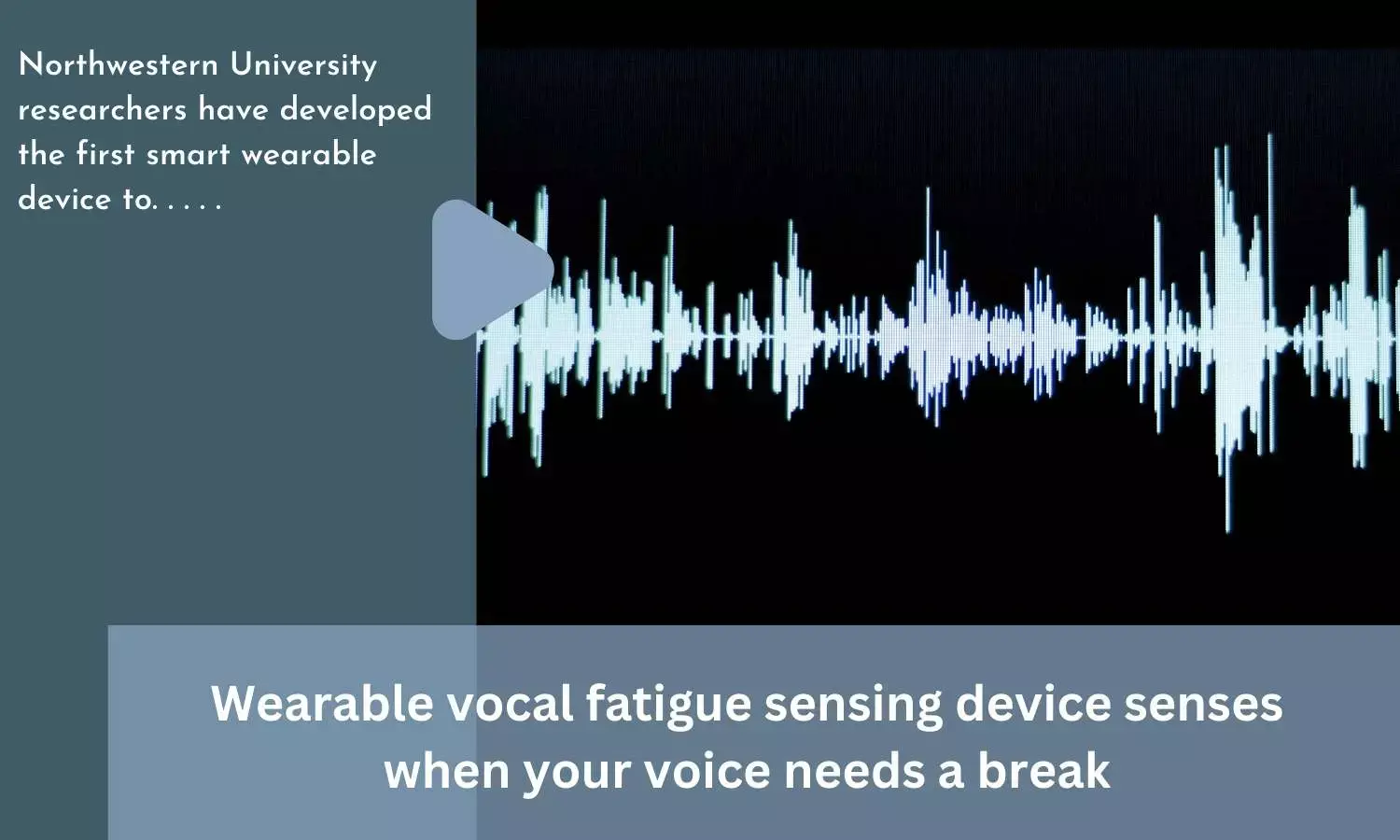 Northwestern University researchers have developed the first smart wearable device to. . . . .

Wearable vocal fatigue sensing device senses when your voice needs a break